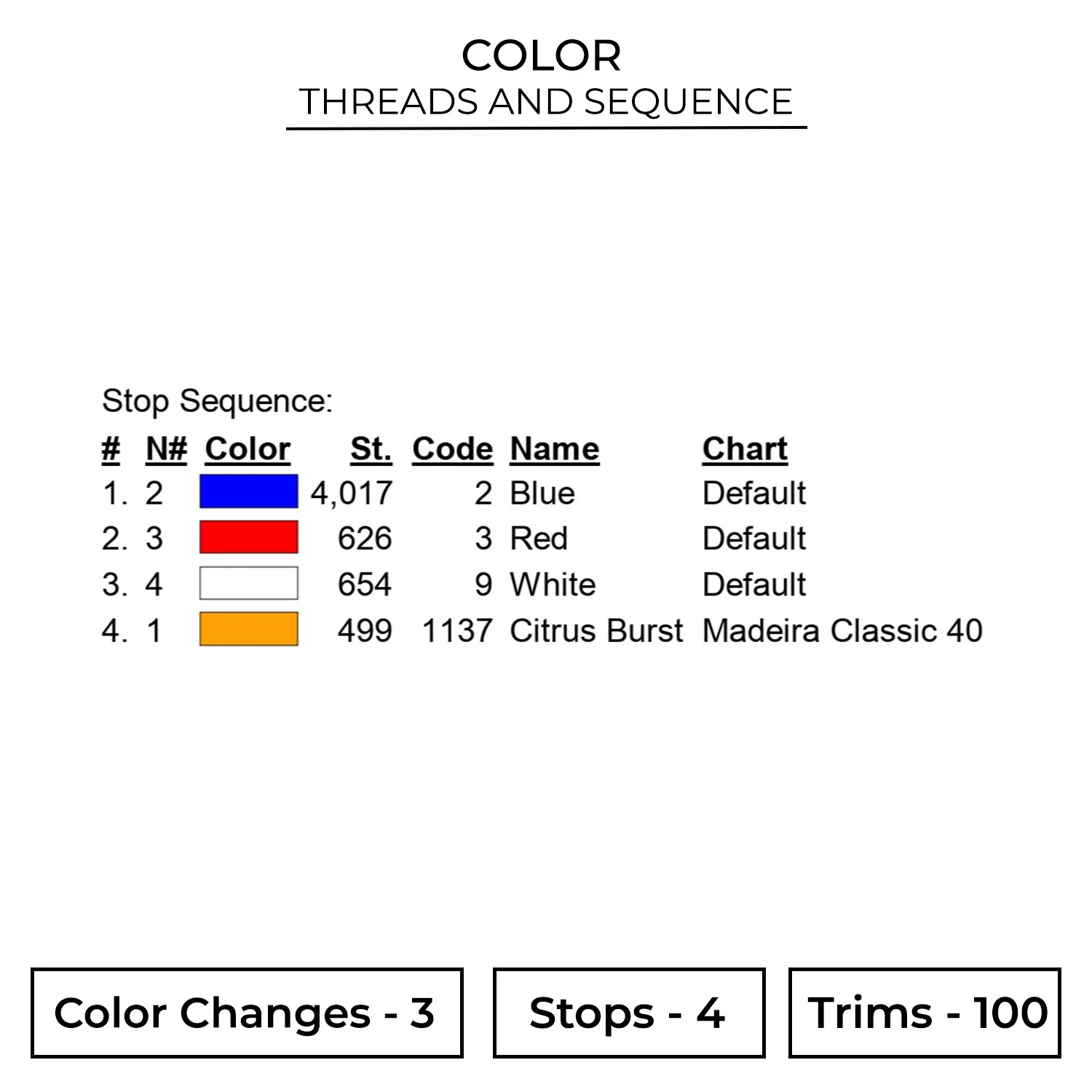 COLOR
THREADS AND SEQUENCE

Stop Sequence:

| # | N# | Color | St. | Code | Name | Chart |
|---|---|---|---|---|---|---|
| 1. | 2 | | 4,017 | 2 | Blue | Default |
| 2. | 3 | | 626 | 3 | Red | Default |
| 3. | 4 | | 654 | 9 | White | Default |
| 4. | 1 | | 499 | 1137 | Citrus Burst | Madeira Classic 40 |

Color Changes - 3

Stops - 4

Trims - 100